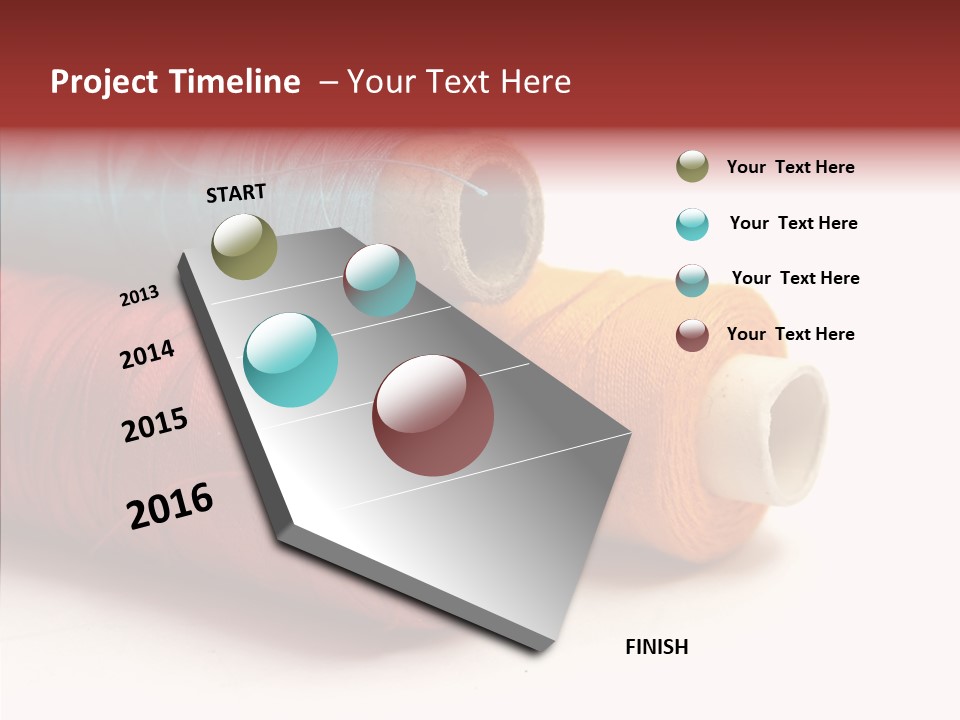 Project Timeline – Your Text Here

START

2013

2014

2015

2016

FINISH

Your Text Here

Your Text Here

Your Text Here

Your Text Here